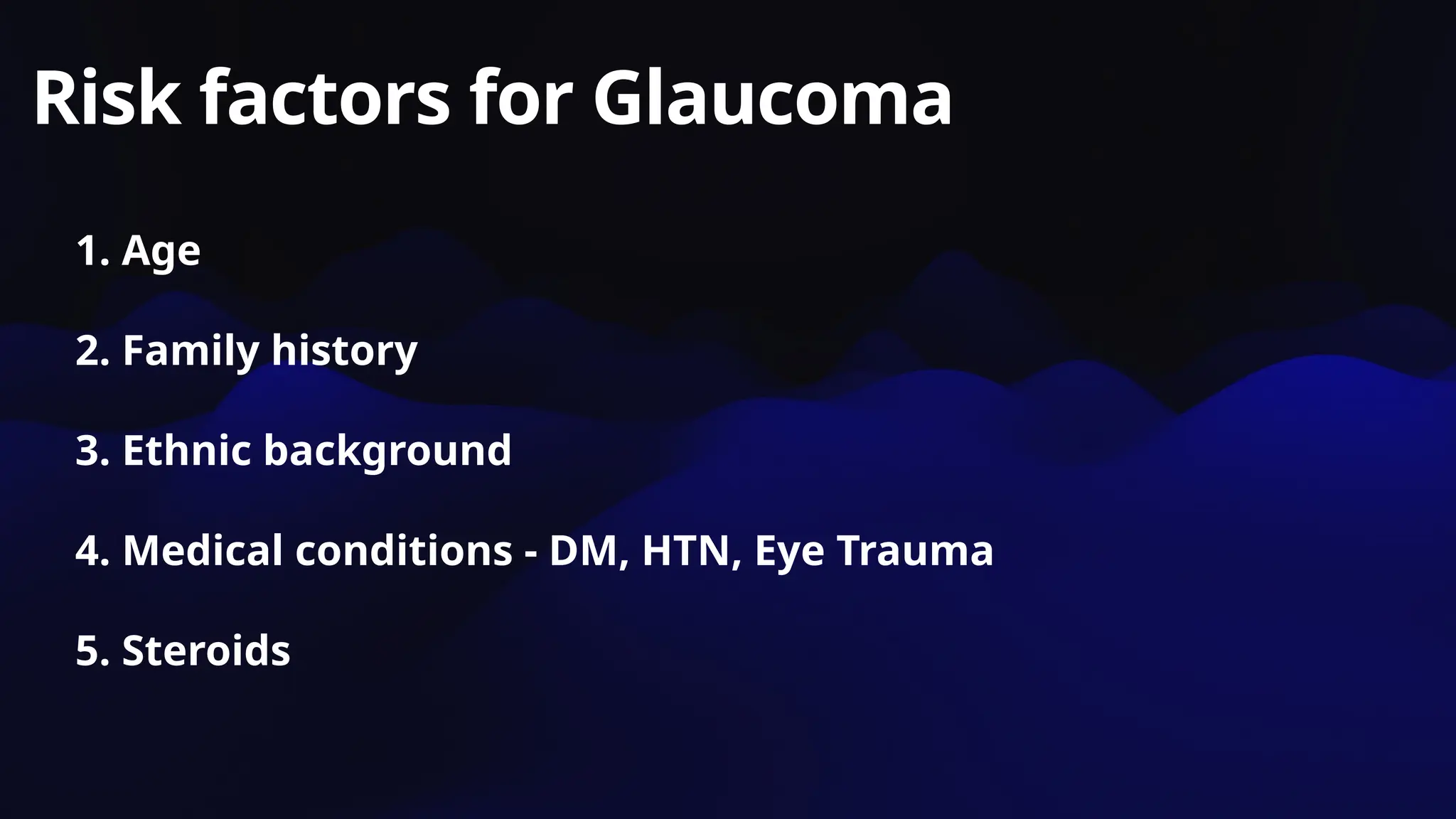 Risk factors for Glaucoma

1. Age

2. Family history

3. Ethnic background

4. Medical conditions - DM, HTN, Eye Trauma

5. Steroids